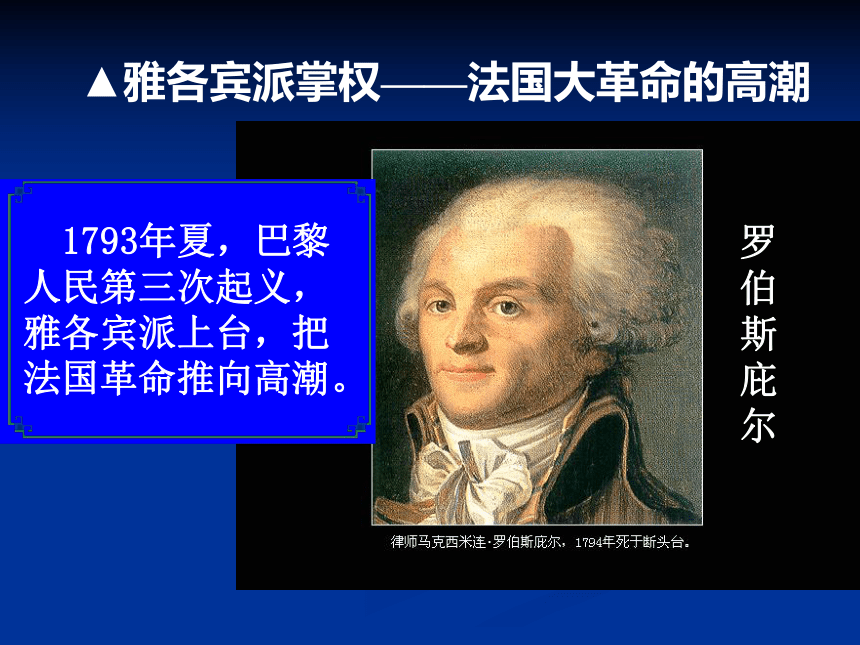 ▲雅各宾派掌权——法国大革命的高潮

1793年夏，巴黎人民第三次起义，雅各宾派上台，把法国革命推向高潮。

罗伯斯庇尔

律师马克西米连·罗伯斯庇尔，1794年死于断头台。